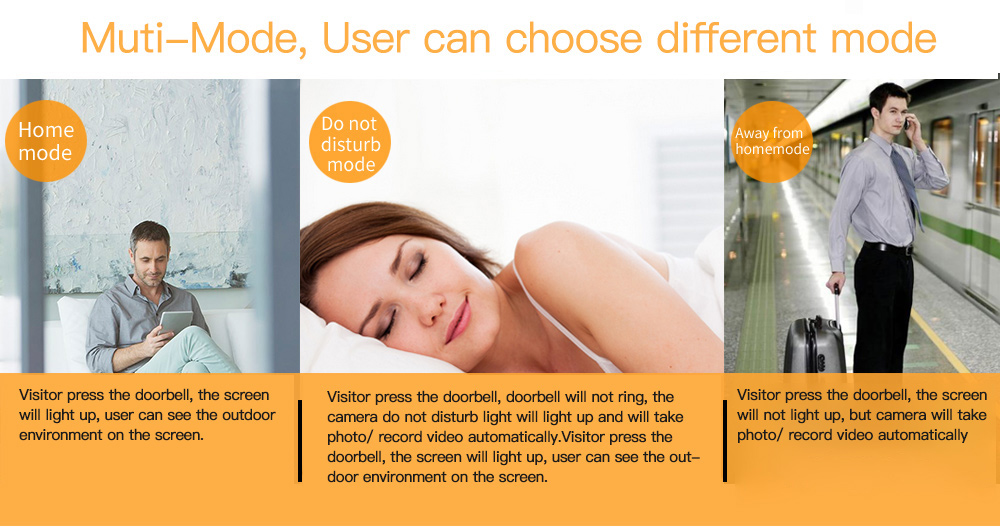 Muti–Mode, User can choose different mode

Home mode

Do not disturb mode

Away from homemode

Visitor press the doorbell, the screen will light up, user can see the outdoor environment on the screen.

Visitor press the doorbell, doorbell will not ring, the camera do not disturb light will light up and will take photo/ record video automatically.Visitor press the doorbell, the screen will light up, user can see the outdoor environment on the screen.

Visitor press the doorbell, the screen will not light up, but camera will take photo/ record video automatically